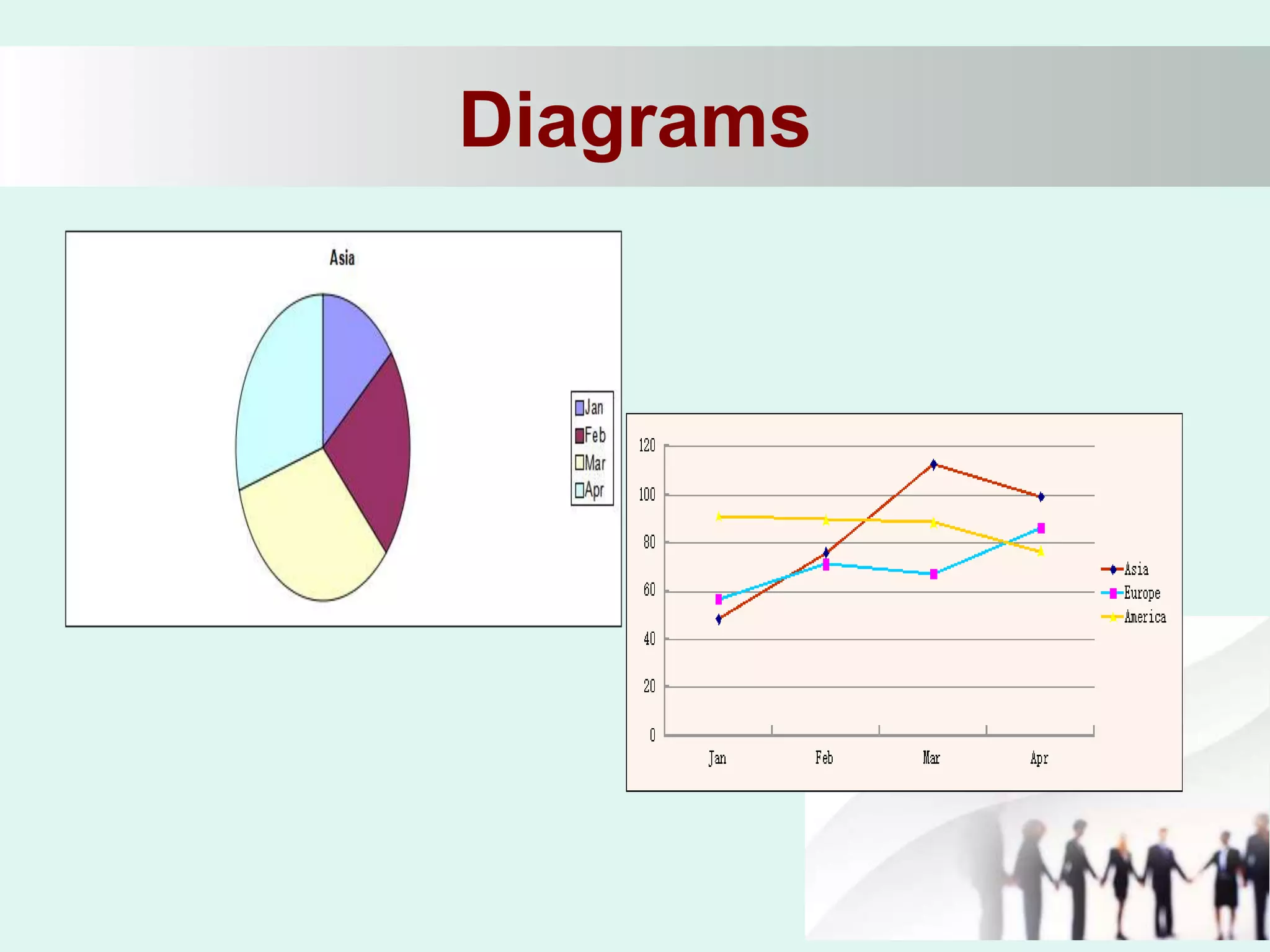 Diagrams

Asia

Jan
Feb
Mar
Apr

120
100
80
60
40
20
0

Jan
Feb
Mar
Apr

Asia
Europe
America